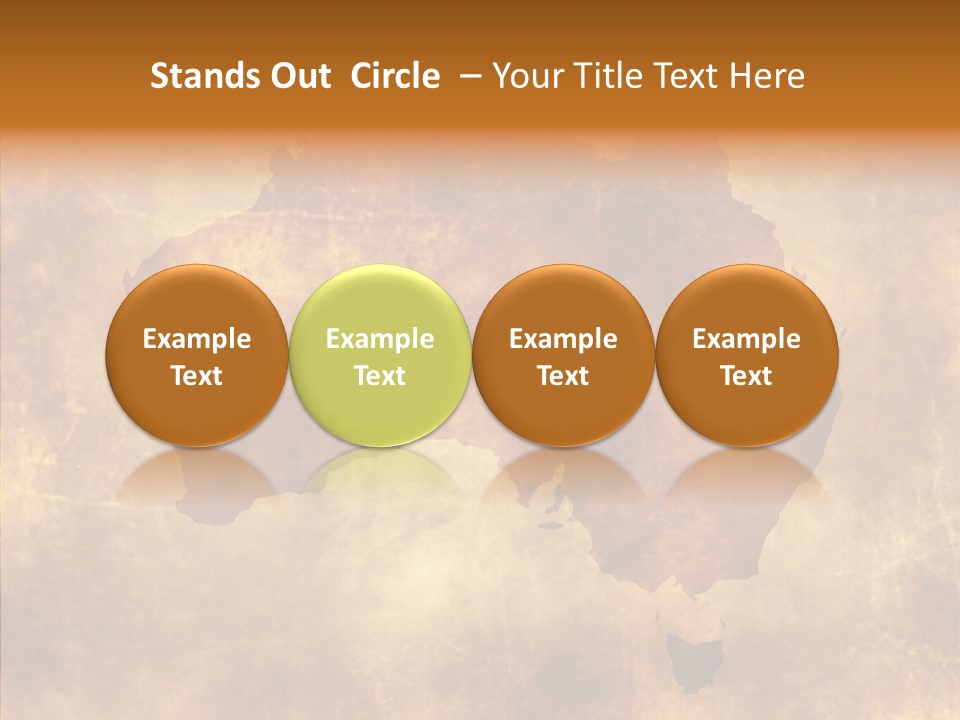 Stands Out Circle – Your Title Text Here

Example Text

Example Text

Example Text

Example Text